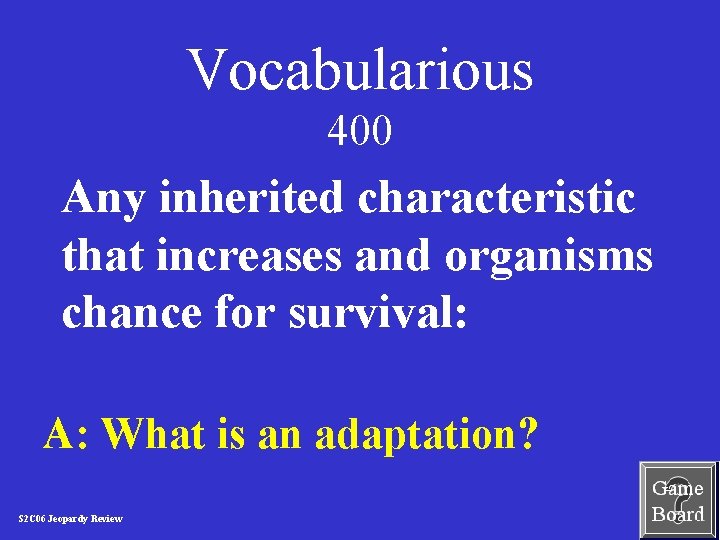 Vocabularious
400

Any inherited characteristic that increases and organisms chance for survival:

A: What is an adaptation?

S2C06 Jeopardy Review

Game Board